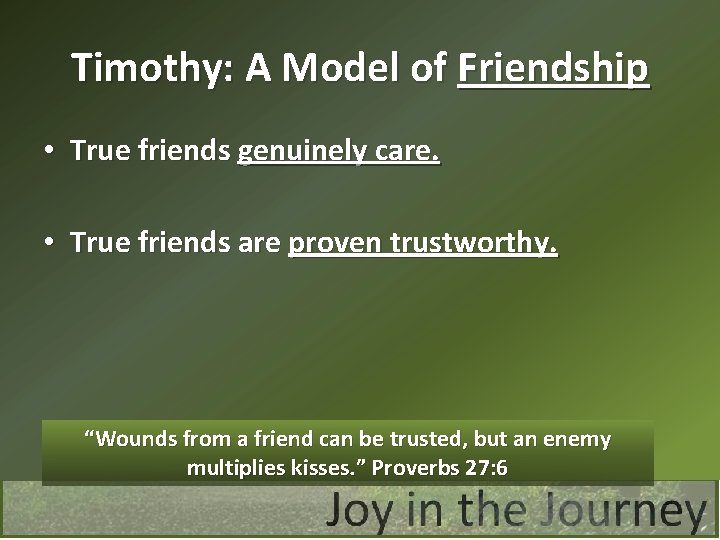 Timothy: A Model of Friendship

• True friends genuinely care.

• True friends are proven trustworthy.

“Wounds from a friend can be trusted, but an enemy multiplies kisses.” Proverbs 27:6

Joy in the Journey